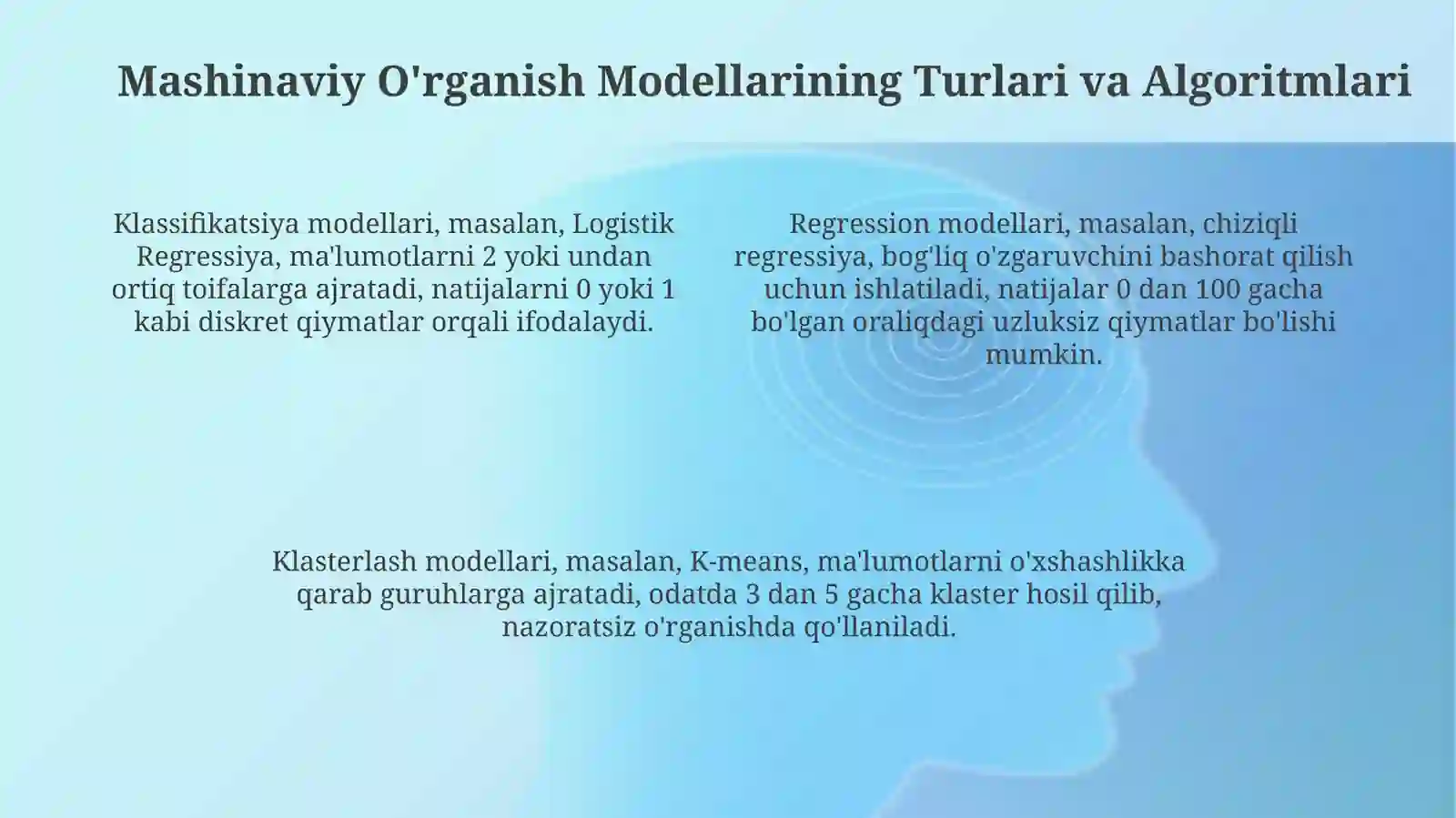 Mashinaviy O'rganish Modellarining Turlari va Algoritmlari

Klassifikatsiya modellari, masalan, Logistik Regressiya, ma'lumotlarni 2 yoki undan ortiq toifalarga ajratadi, natijalarni 0 yoki 1 kabi diskret qiymatlar orqali ifodalaydi.

Regression modellari, masalan, chiziqli regressiya, bog'liq o'zgaruvchini bashorat qilish uchun ishlatiladi, natijalar 0 dan 100 gacha bo'lgan oraliqdagi uzluksiz qiymatlar bo'lishi mumkin.

Klasterlash modellari, masalan, K-means, ma'lumotlarni o'xshashlikka qarab guruhlarga ajratadi, odatda 3 dan 5 gacha klaster hosil qilib, nazoratsiz o'rganishda qo'llaniladi.